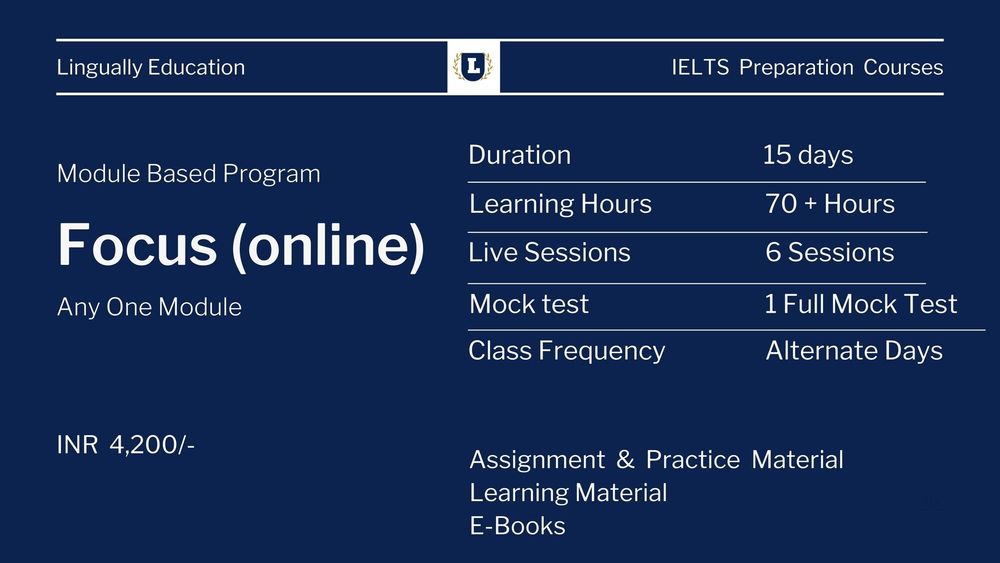 Lingually Education

L

IELTS Preparation Courses

Module Based Program

Focus (online)

Any One Module

INR 4,200/-

Duration 15 days

Learning Hours 70 + Hours

Live Sessions 6 Sessions

Mock test 1 Full Mock Test

Class Frequency Alternate Days

Assignment & Practice Material
Learning Material
E-Books